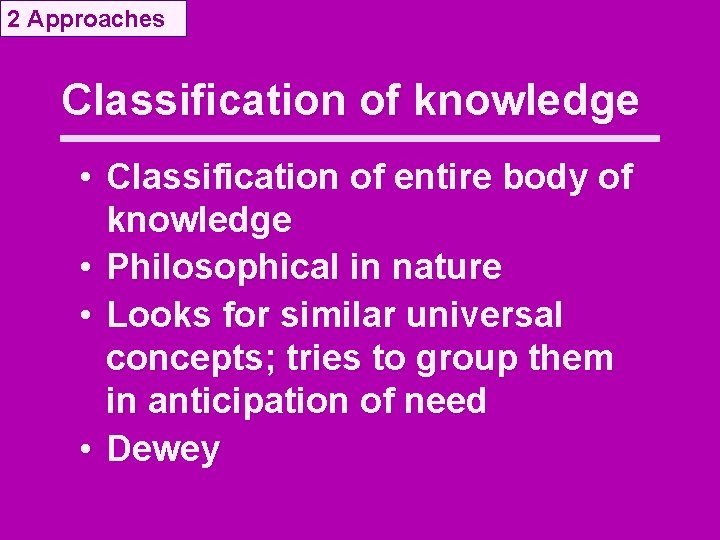 2 Approaches

Classification of knowledge

• Classification of entire body of knowledge
• Philosophical in nature
• Looks for similar universal concepts; tries to group them in anticipation of need
• Dewey